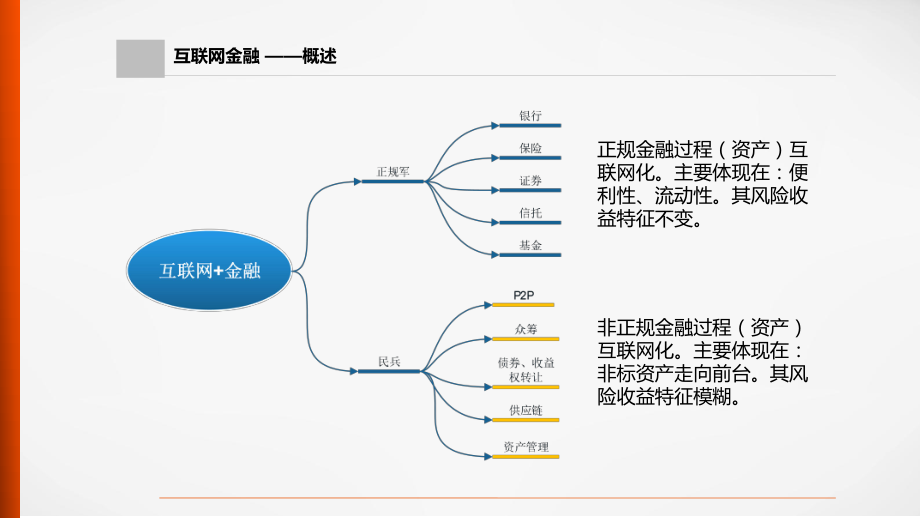 互联网金融 ——概述

互联网+金融

正规军

银行

保险

证券

信托

基金

民兵

P2P

众筹

债券、收益权转让

供应链

资产管理

正规金融过程（资产）互联网化。主要体现在：便利性、流动性。其风险收益特征不变。

非正规金融过程（资产）互联网化。主要体现在：非标资产走向前台。其风险收益特征模糊。